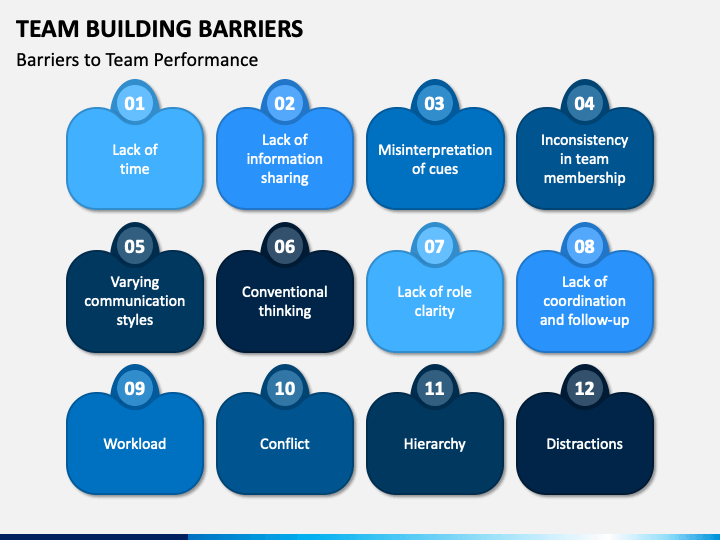 TEAM BUILDING BARRIERS

Barriers to Team Performance

01
Lack of time

02
Lack of information sharing

03
Misinterpretation of cues

04
Inconsistency in team membership

05
Varying communication styles

06
Conventional thinking

07
Lack of role clarity

08
Lack of coordination and follow-up

09
Workload

10
Conflict

11
Hierarchy

12
Distractions